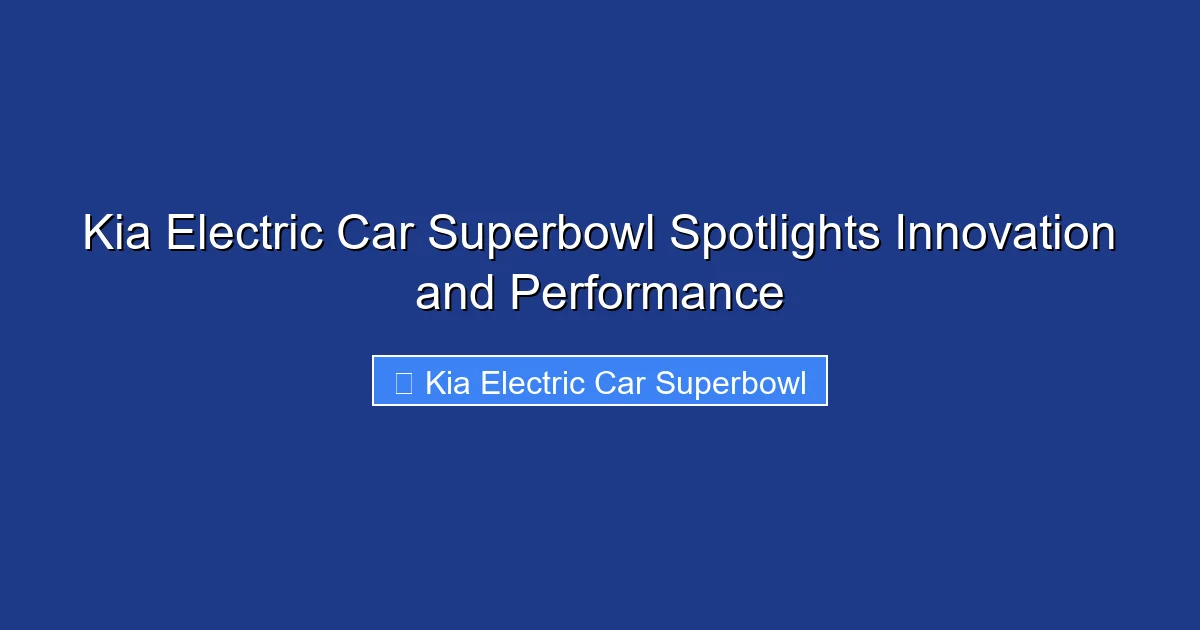 Kia Electric Car Superbowl Spotlights Innovation and Performance

Kia Electric Car Superbowl